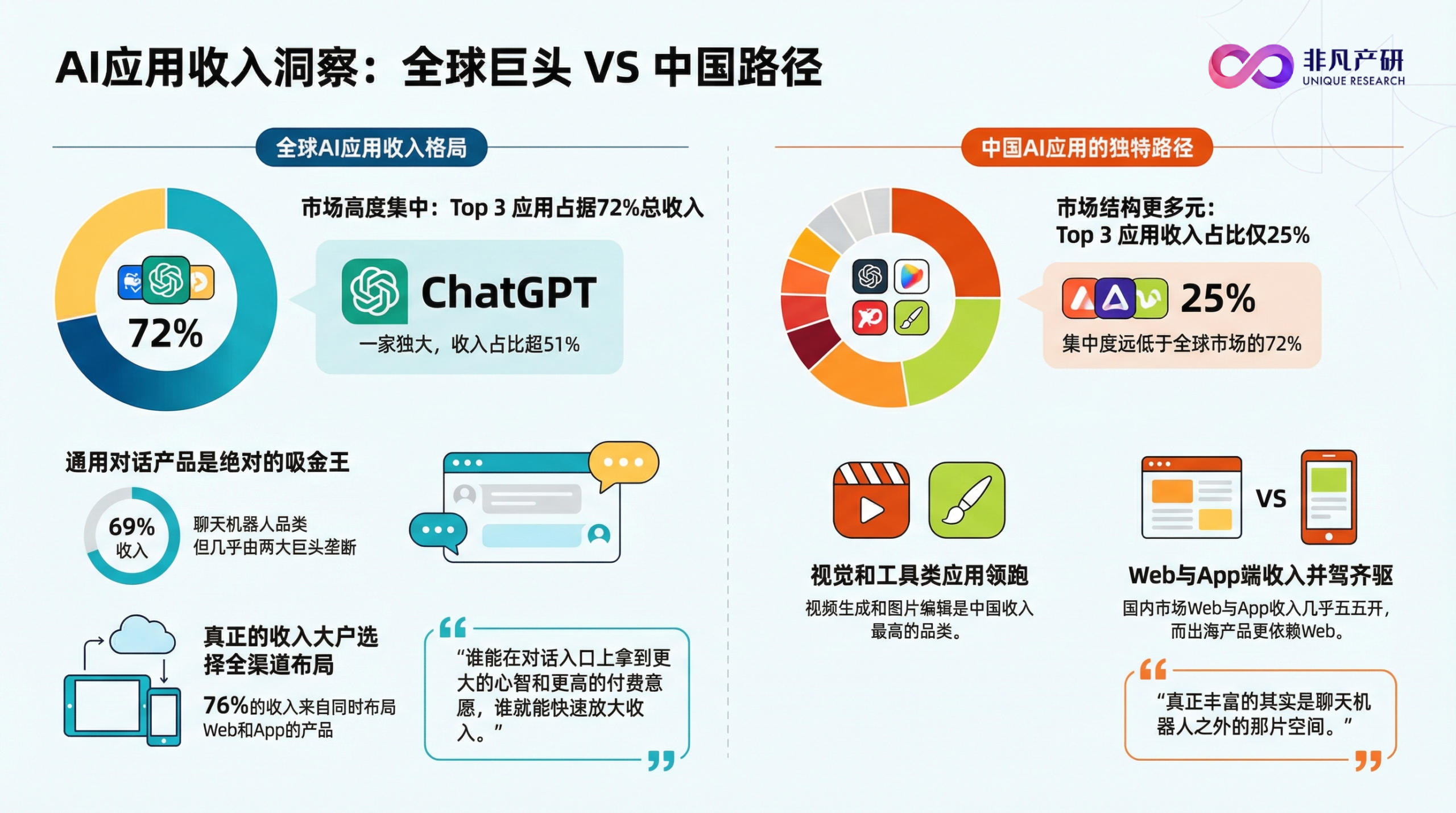 AI应用收入洞察：全球巨头 VS 中国路径

非凡产研
UNIQUE RESEARCH

全球AI应用收入格局

72%

市场高度集中：Top 3 应用占据72%总收入

ChatGPT
一家独大，收入占比超51%

通用对话产品是绝对的吸金王

69%
收入

聊天机器人品类
但几乎由两大巨头垄断

真正的收入大户选择全渠道布局

76%的收入来自同时布局Web和App的产品

“谁能在对话入口上拿到更大的心智和更高的付费意愿，谁就能快速放大收入。”

中国AI应用的独特路径

市场结构更多元：
Top 3 应用收入占比仅25%

25%
集中度远低于全球市场的72%

视觉和工具类应用领跑
视频生成和图片编辑是中国收入最高的品类。

VS

Web与App端收入并驾齐驱
国内市场Web与App收入几乎五五开，而出海产品更依赖Web。

“真正丰富的其实是聊天机器人之外的那片空间。”